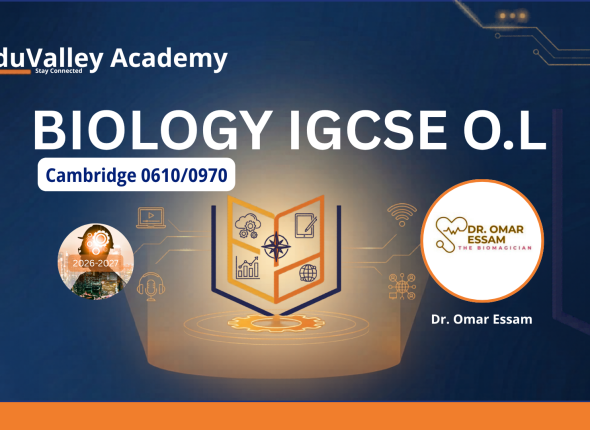 duValley Academy
Stay Connected

BIOLOGY IGCSE O.L

Cambridge 0610/0970

2026-2027

DR. OMAR ESSAM
THE BIOMAGICIAN

Dr. Omar Essam